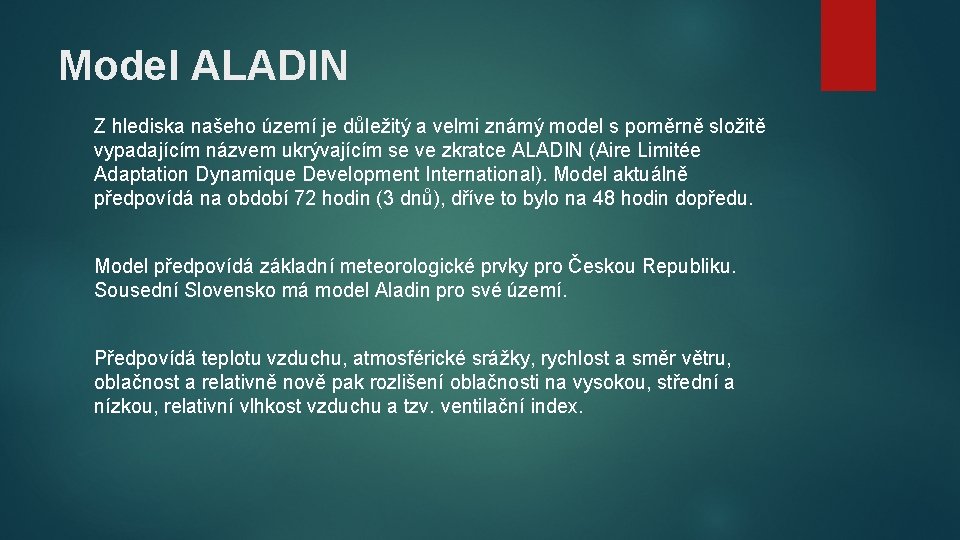 Model ALADIN

Z hlediska našeho území je důležitý a velmi známý model s poměrně složitě vypadajícím názvem ukrývajícím se ve zkratce ALADIN (Aire Limitée Adaptation Dynamique Development International). Model aktuálně předpovídá na období 72 hodin (3 dnů), dříve to bylo na 48 hodin dopředu.

Model předpovídá základní meteorologické prvky pro Českou Republiku. Sousední Slovensko má model Aladin pro své území.

Předpovídá teplotu vzduchu, atmosférické srážky, rychlost a směr větru, oblačnost a relativně nově pak rozlišení oblačnosti na vysokou, střední a nízkou, relativní vlhkost vzduchu a tzv. ventilační index.